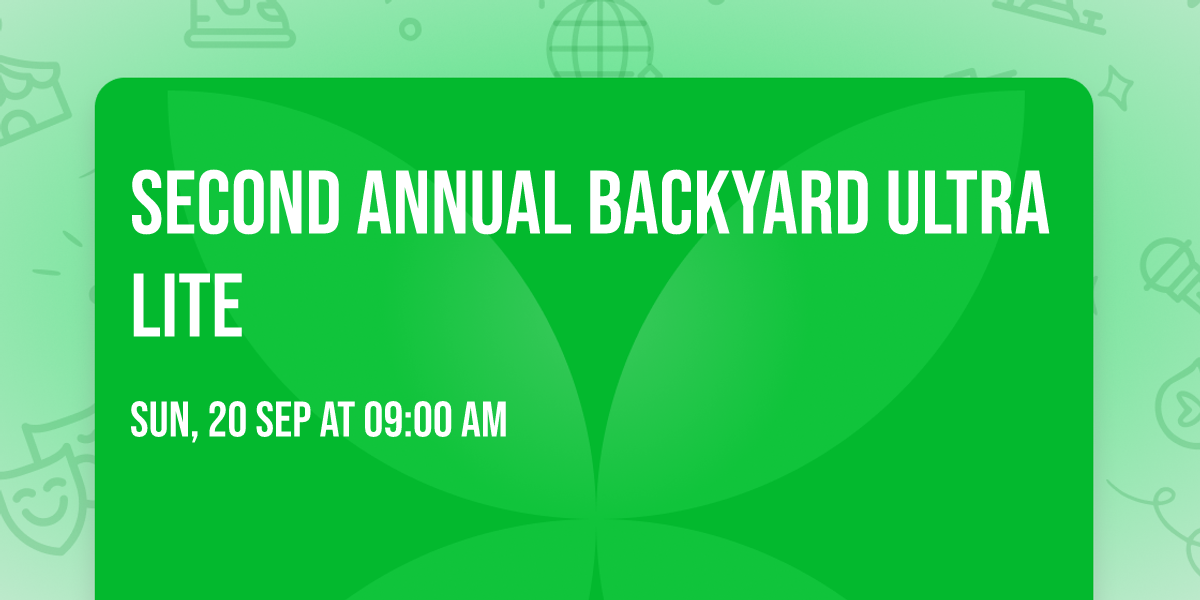 SECOND ANNUAL BACKYARD ULTRA LITE

SUN, 20 SEP AT 09:00 AM